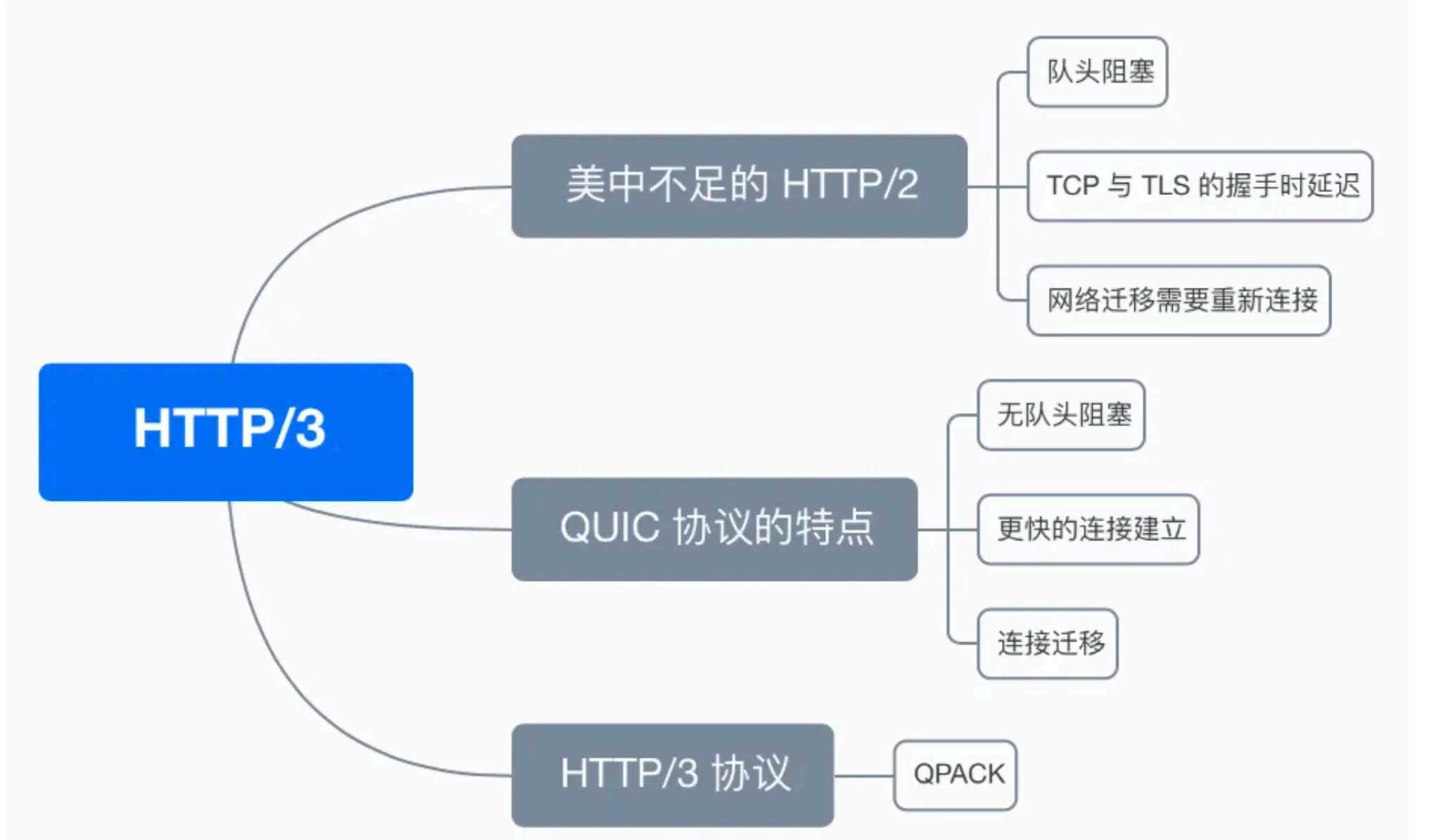 HTTP/3

美中不足的 HTTP/2

队头阻塞

TCP 与 TLS 的握手时延迟

网络迁移需要重新连接

QUIC 协议的特点

无队头阻塞

更快的连接建立

连接迁移

HTTP/3 协议

QPACK